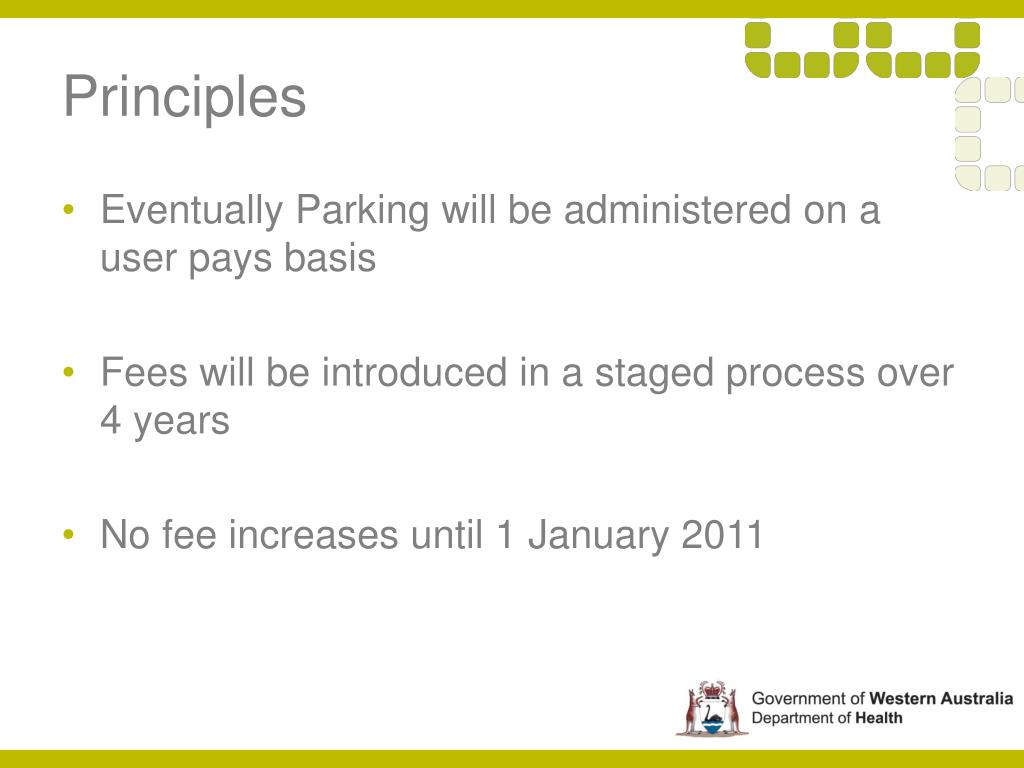 Principles

• Eventually Parking will be administered on a user pays basis

• Fees will be introduced in a staged process over 4 years

• No fee increases until 1 January 2011

Government of Western Australia
Department of Health